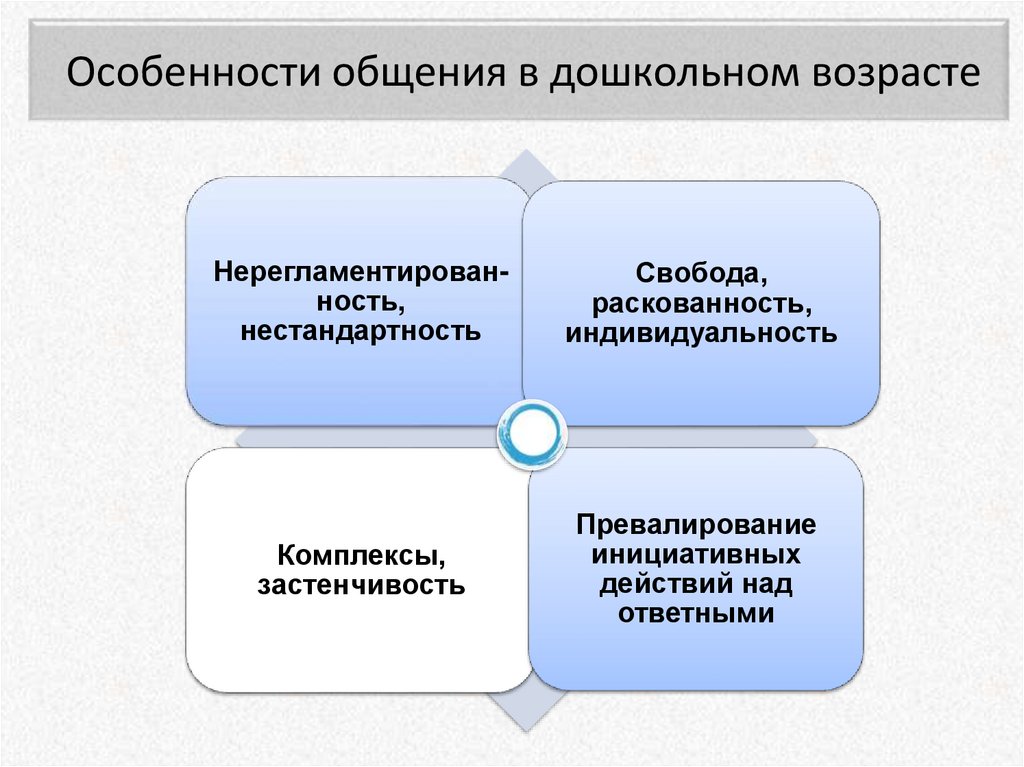 Особенности общения в дошкольном возрасте

Нерегламентированность, нестандартность

Свобода, раскованность, индивидуальность

Комплексы, застенчивость

Превалирование инициативных действий над ответными